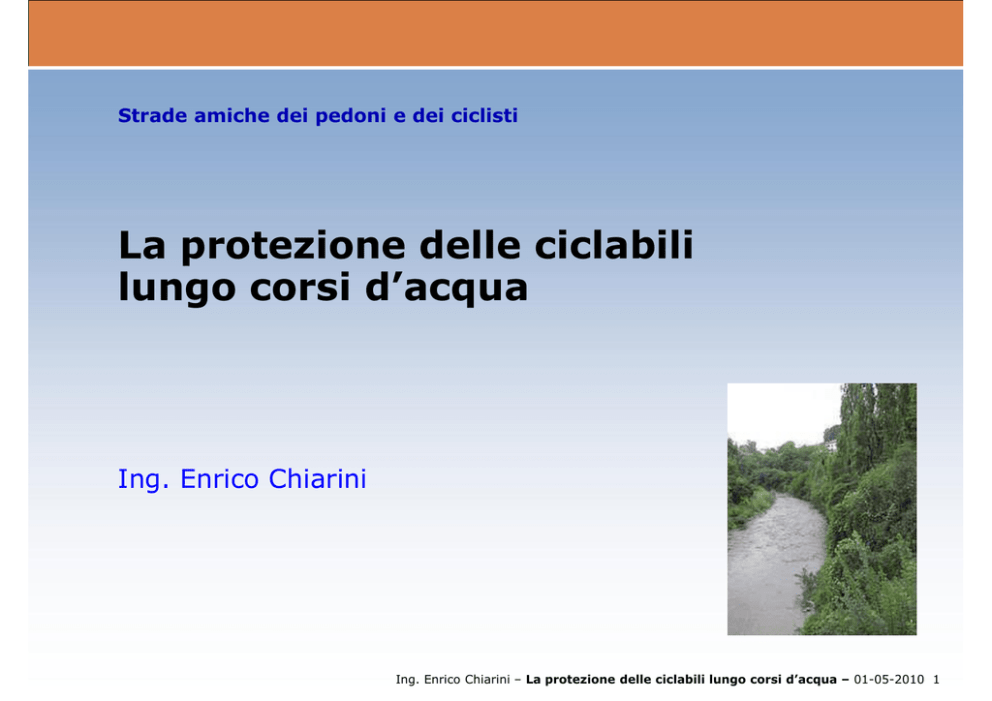 Strade amiche dei pedoni e dei ciclisti

La protezione delle ciclabili lungo corsi d’acqua

Ing. Enrico Chiarini

Ing. Enrico Chiarini – La protezione delle ciclabili lungo corsi d’acqua – 01-05-2010 1